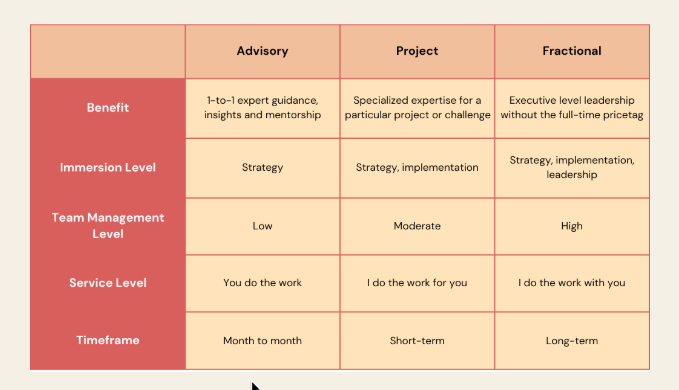 | | Advisory | Project | Fractional |
|---|---|---|---|
| Benefit | 1-to-1 expert guidance, insights and mentorship | Specialized expertise for a particular project or challenge | Executive level leadership without the full-time pricetag |
| Immersion Level | Strategy | Strategy, implementation | Strategy, implementation, leadership |
| Team Management Level | Low | Moderate | High |
| Service Level | You do the work | I do the work for you | I do the work with you |
| Timeframe | Month to month | Short-term | Long-term |